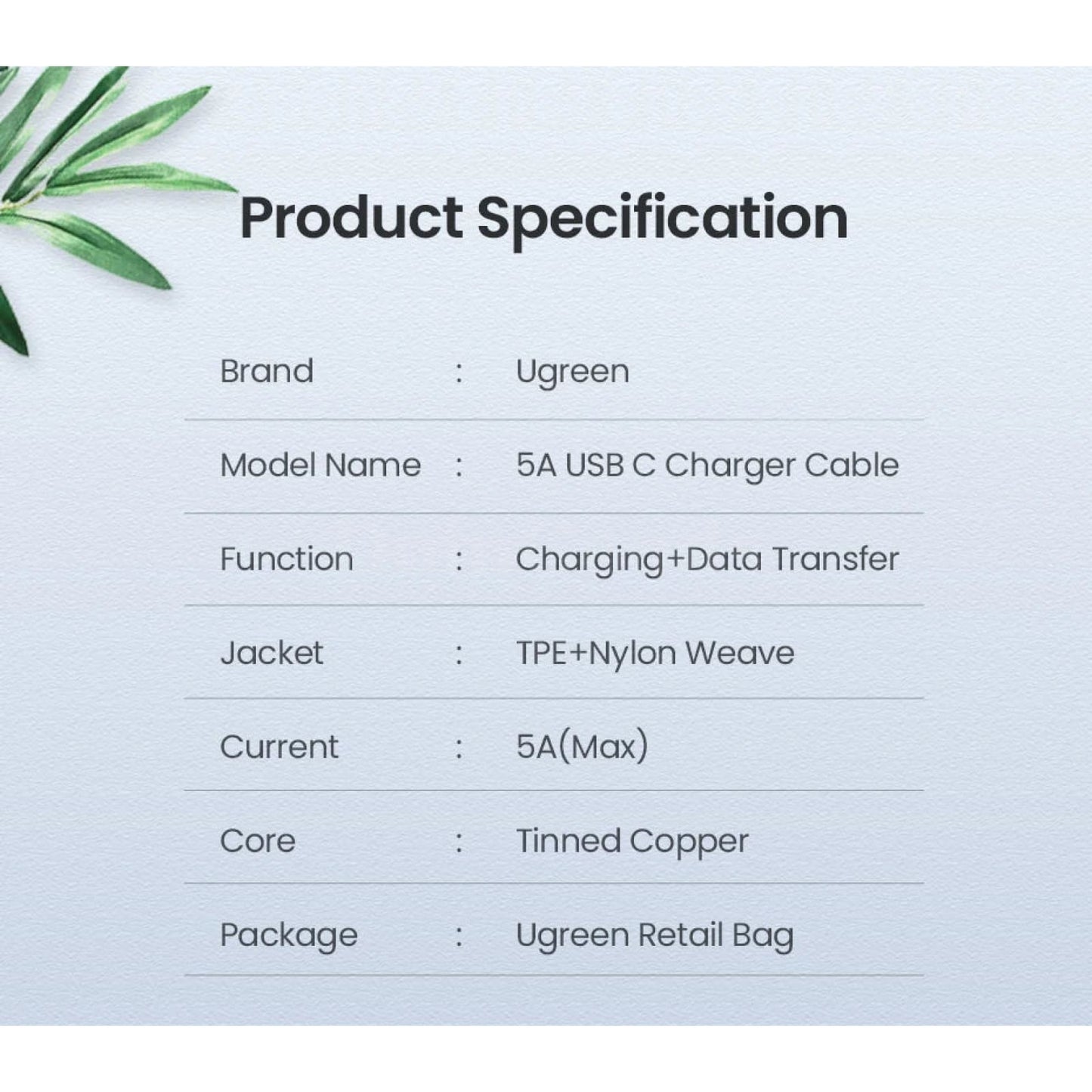 Product Specification

| Brand | : | Ugreen |
|---|---|---|
| Model Name | : | 5A USB C Charger Cable |
| Function | : | Charging+Data Transfer |
| Jacket | : | TPE+Nylon Weave |
| Current | : | 5A(Max) |
| Core | : | Tinned Copper |
| Package | : | Ugreen Retail Bag |